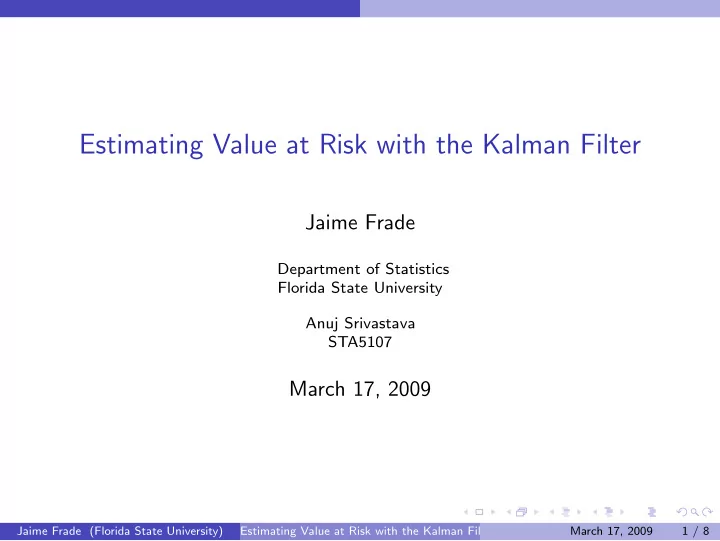 Estimating Value at Risk with the Kalman Filter

Jaime Frade

Department of Statistics
Florida State University

Anuj Srivastava
STA5107

March 17, 2009

Jaime Frade (Florida State University) Estimating Value at Risk with the Kalman Fil March 17, 2009 1 / 8